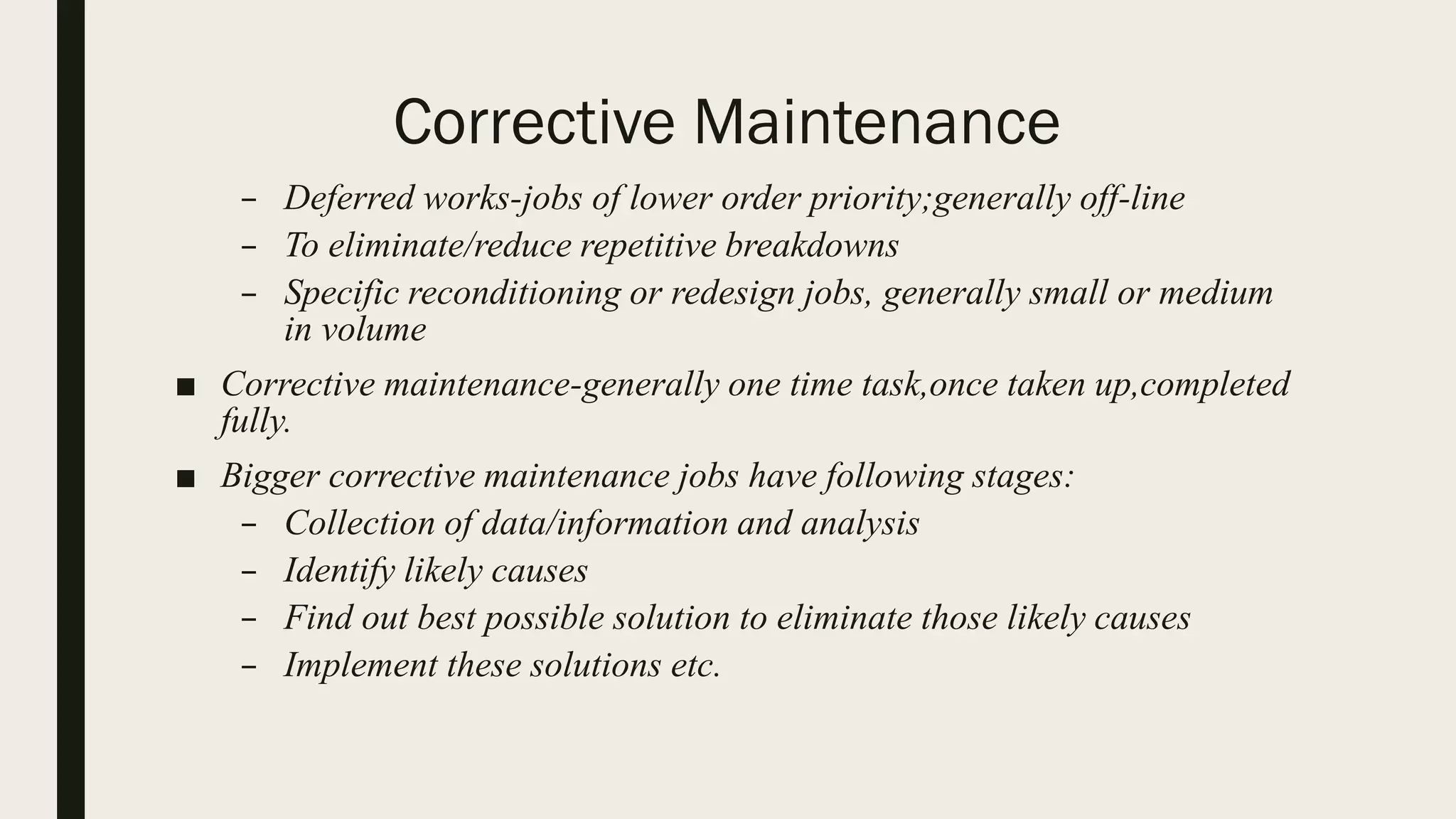 Corrective Maintenance

– Deferred works-jobs of lower order priority;generally off-line
– To eliminate/reduce repetitive breakdowns
– Specific reconditioning or redesign jobs, generally small or medium in volume

■ Corrective maintenance-generally one time task,once taken up,completed fully.

■ Bigger corrective maintenance jobs have following stages:
– Collection of data/information and analysis
– Identify likely causes
– Find out best possible solution to eliminate those likely causes
– Implement these solutions etc.